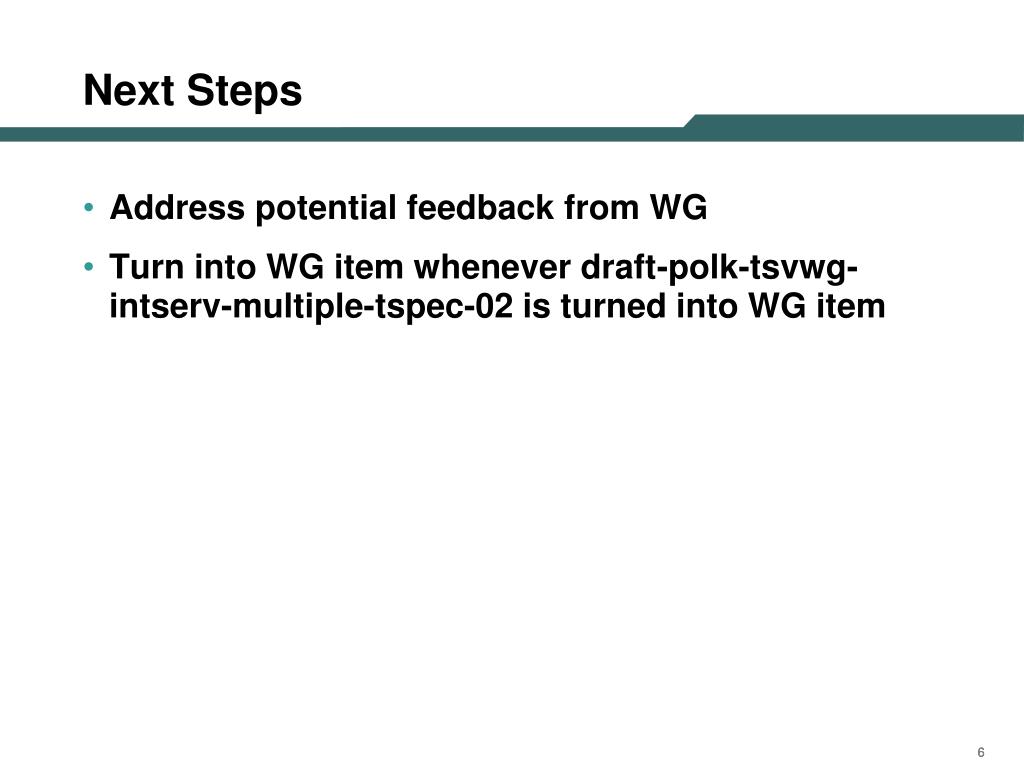 Next Steps

• Address potential feedback from WG

• Turn into WG item whenever draft-polk-tsvwg-intserv-multiple-tspec-02 is turned into WG item

6